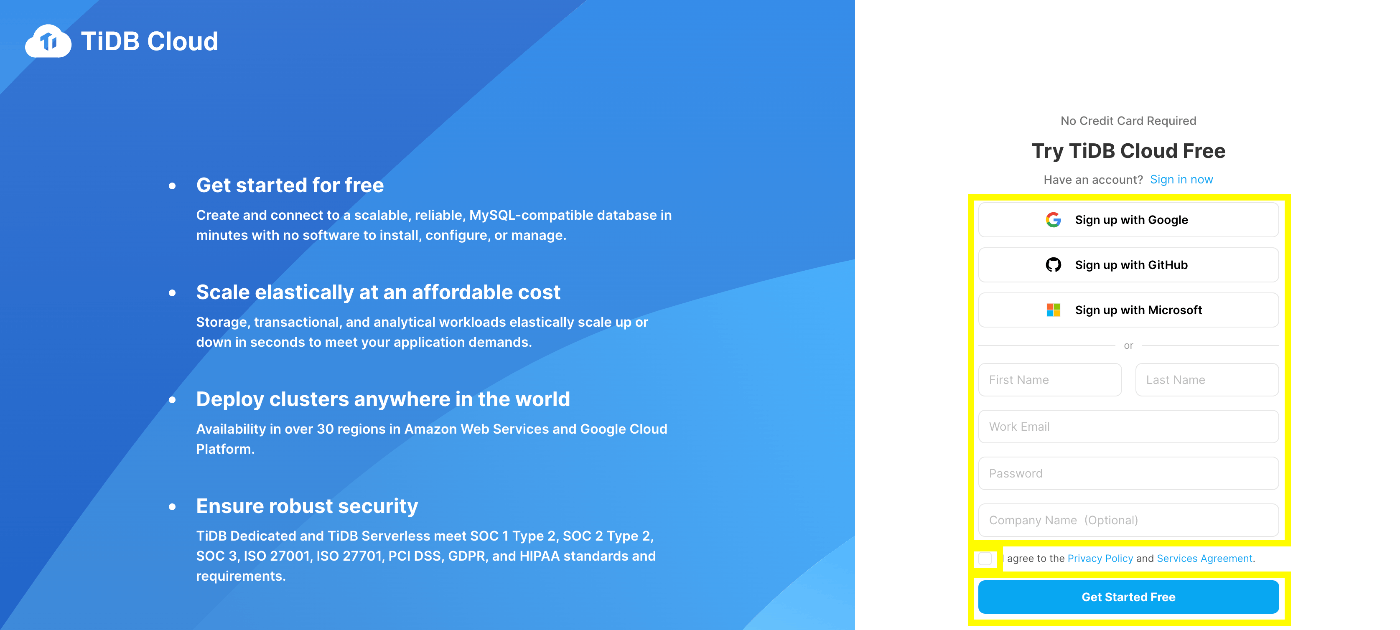 TiDB Cloud

• Get started for free
Create and connect to a scalable, reliable, MySQL-compatible database in minutes with no software to install, configure, or manage.

• Scale elastically at an affordable cost
Storage, transactional, and analytical workloads elastically scale up or down in seconds to meet your application demands.

• Deploy clusters anywhere in the world
Availability in over 30 regions in Amazon Web Services and Google Cloud Platform.

• Ensure robust security
TiDB Dedicated and TiDB Serverless meet SOC 1 Type 2, SOC 2 Type 2, SOC 3, ISO 27001, ISO 27701, PCI DSS, GDPR, and HIPAA standards and requirements.

No Credit Card Required

Try TiDB Cloud Free

Have an account? Sign in now

Sign up with Google

Sign up with GitHub

Sign up with Microsoft

or

First Name

Last Name

Work Email

Password

Company Name (Optional)

agree to the Privacy Policy and Services Agreement.

Get Started Free